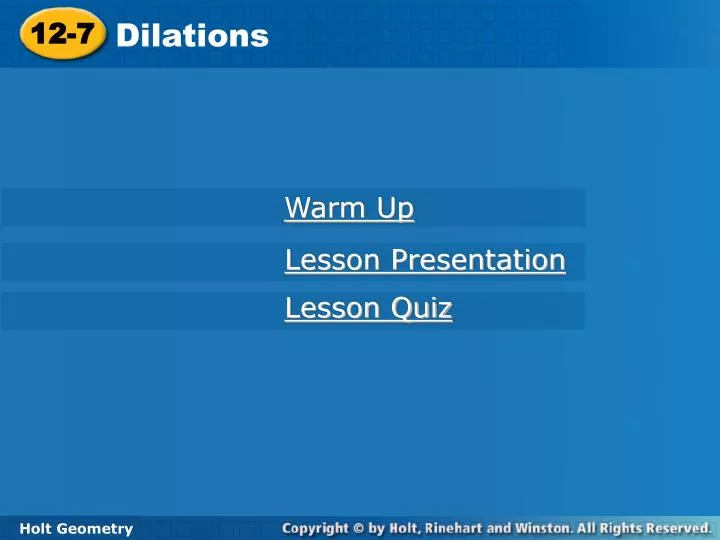 12-7 Dilations

Warm Up

Lesson Presentation

Lesson Quiz

Holt Geometry

Copyright © by Holt, Rinehart and Winston. All Rights Reserved.